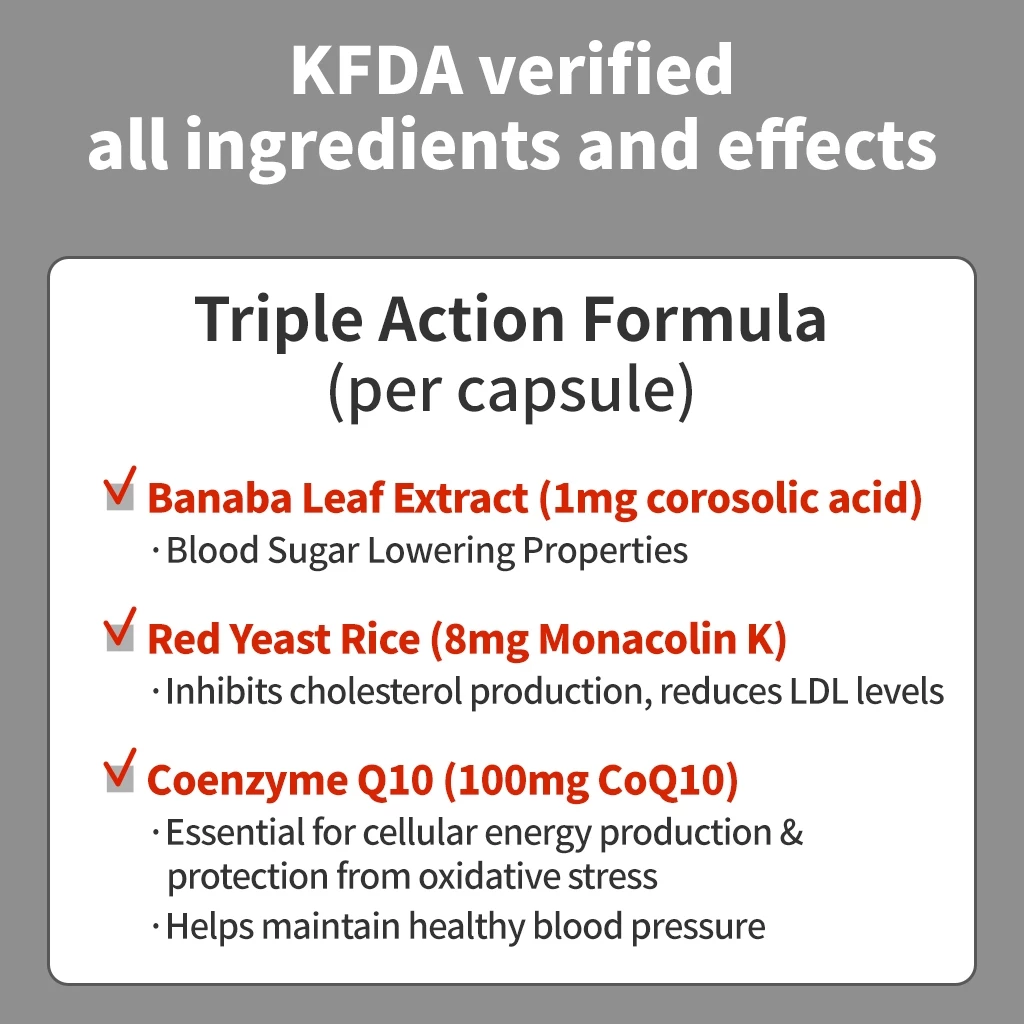 KFDA verified
all ingredients and effects

Triple Action Formula
(per capsule)

Banaba Leaf Extract (1mg corosolic acid)
· Blood Sugar Lowering Properties

Red Yeast Rice (8mg Monacolin K)
· Inhibits cholesterol production, reduces LDL levels

Coenzyme Q10 (100mg CoQ10)
· Essential for cellular energy production & protection from oxidative stress
· Helps maintain healthy blood pressure